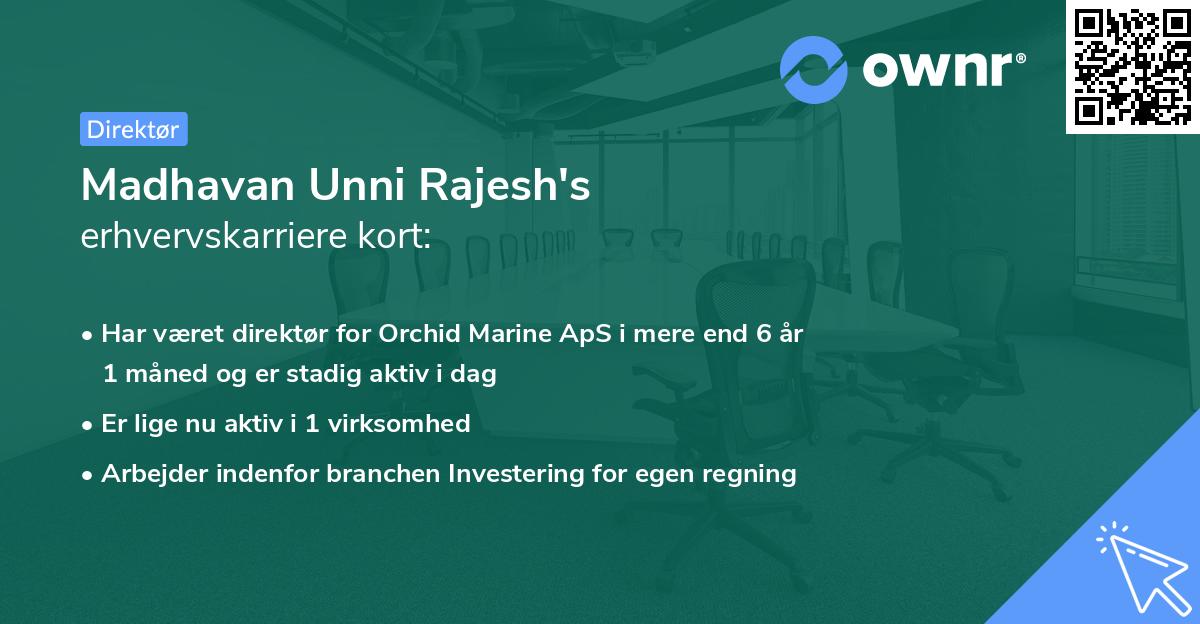 ownr®

Direktør

Madhavan Unni Rajesh's
erhvervskarriere kort:

• Har været direktør for Orchid Marine ApS i mere end 6 år 1 måned og er stadig aktiv i dag
• Er lige nu aktiv i 1 virksomhed
• Arbejder indenfor branchen Investering for egen regning